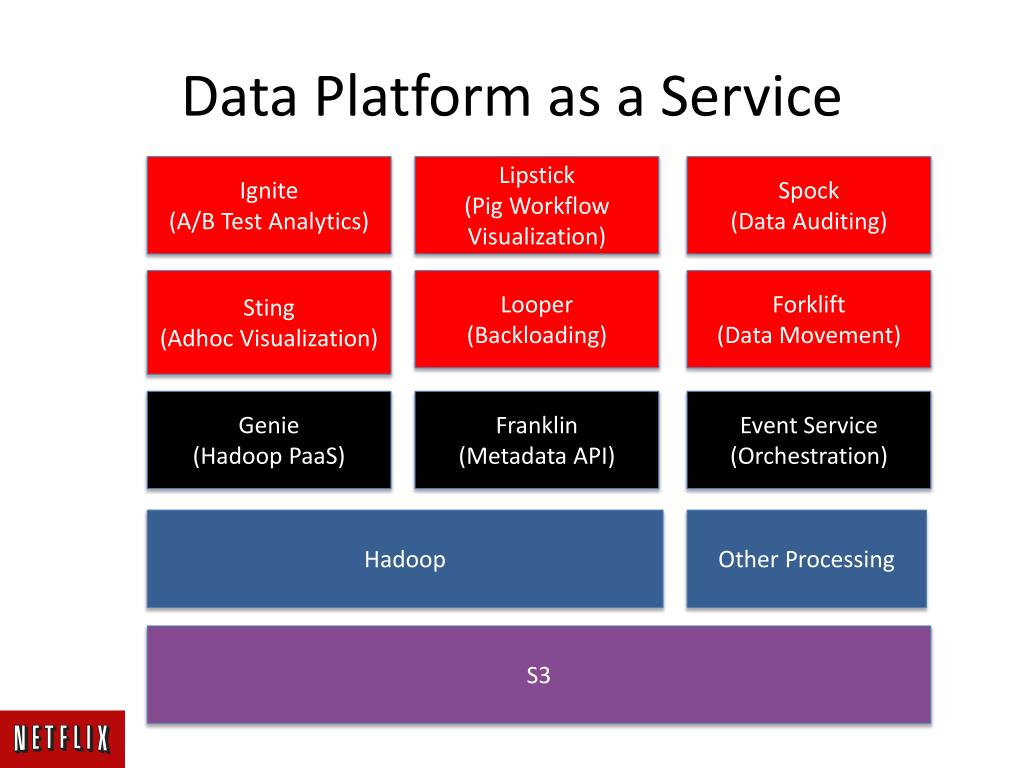 Data Platform as a Service

Ignite
(A/B Test Analytics)

Lipstick
(Pig Workflow Visualization)

Spock
(Data Auditing)

Sting
(Adhoc Visualization)

Looper
(Backloading)

Forklift
(Data Movement)

Genie
(Hadoop PaaS)

Franklin
(Metadata API)

Event Service
(Orchestration)

Hadoop

Other Processing

S3

NETFLIX